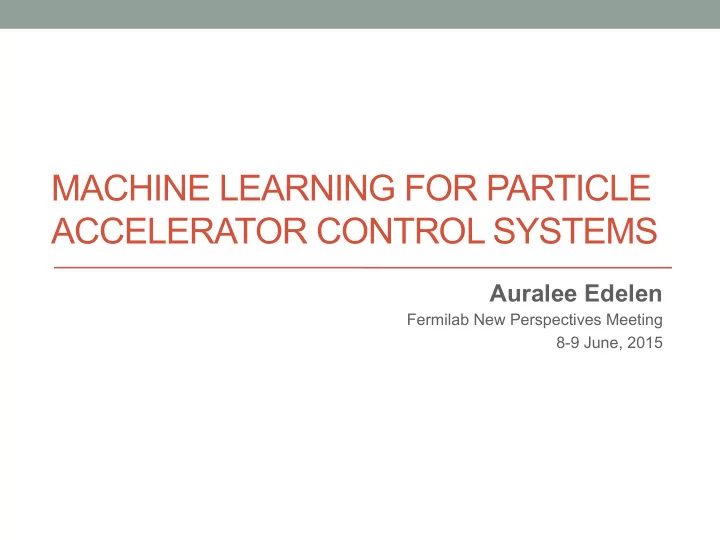 MACHINE LEARNING FOR PARTICLE ACCELERATOR CONTROL SYSTEMS

Auralee Edelen
Fermilab New Perspectives Meeting
8-9 June, 2015